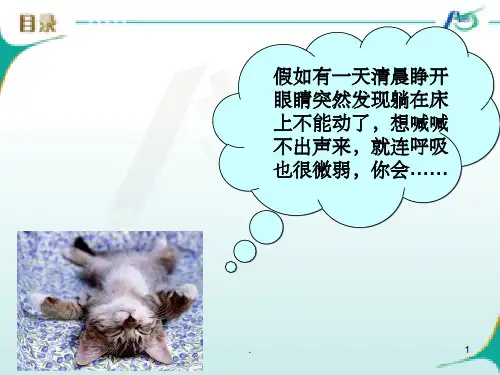 目录

假如有一天清晨睁开眼睛突然发现躺在床上不能动了，想喊喊不出声来，就连呼吸也很微弱，你会……

1